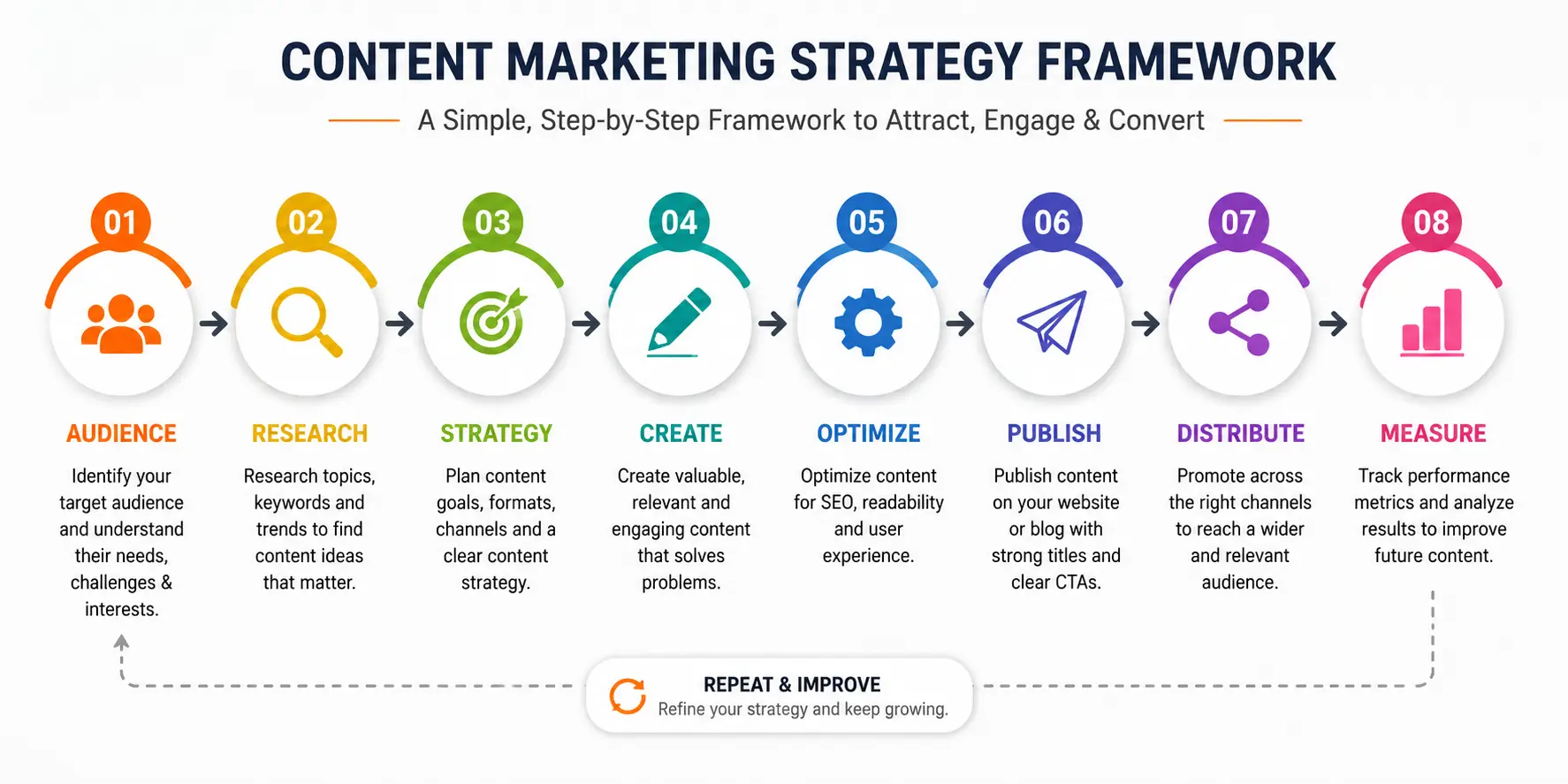 CONTENT MARKETING STRATEGY FRAMEWORK

A Simple, Step-by-Step Framework to Attract, Engage & Convert

01
AUDIENCE
Identify your target audience and understand their needs, challenges & interests.

02
RESEARCH
Research topics, keywords and trends to find content ideas that matter.

03
STRATEGY
Plan content goals, formats, channels and a clear content strategy.

04
CREATE
Create valuable, relevant and engaging content that solves problems.

05
OPTIMIZE
Optimize content for SEO, readability and user experience.

06
PUBLISH
Publish content on your website or blog with strong titles and clear CTAs.

07
DISTRIBUTE
Promote across the right channels to reach a wider and relevant audience.

08
MEASURE
Track performance metrics and analyze results to improve future content.

REPEAT & IMPROVE
Refine your strategy and keep growing.